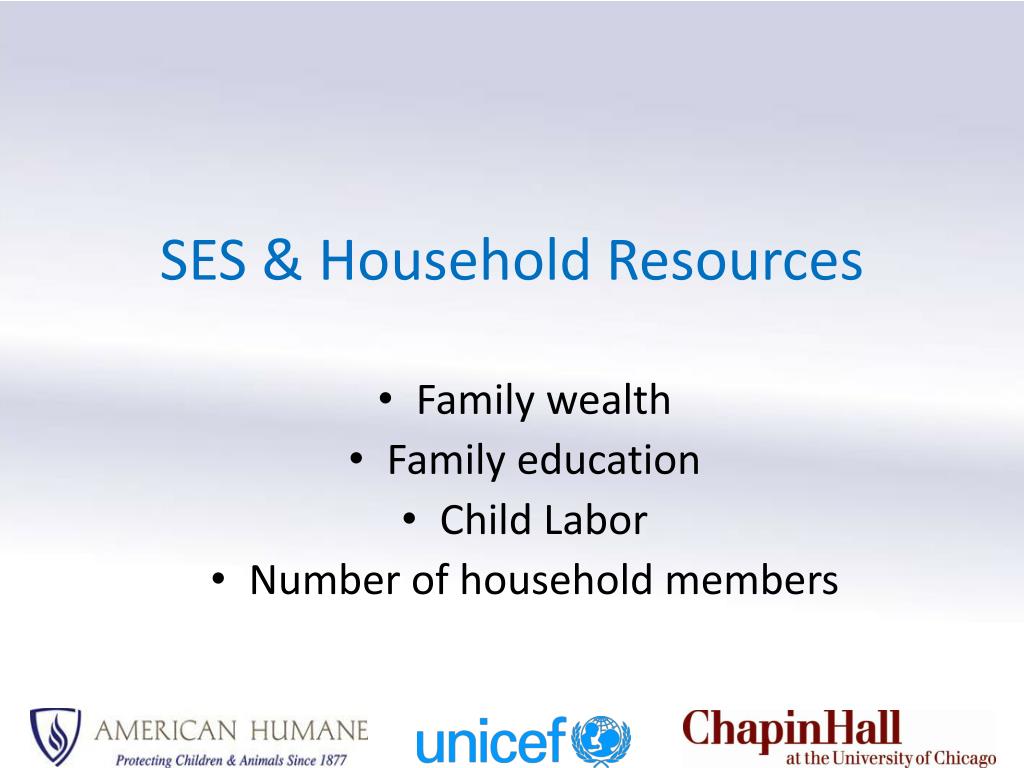 SES & Household Resources

• Family wealth
• Family education
• Child Labor
• Number of household members

AMERICAN HUMANE
Protecting Children & Animals Since 1877

unicef

ChapinHall
at the University of Chicago